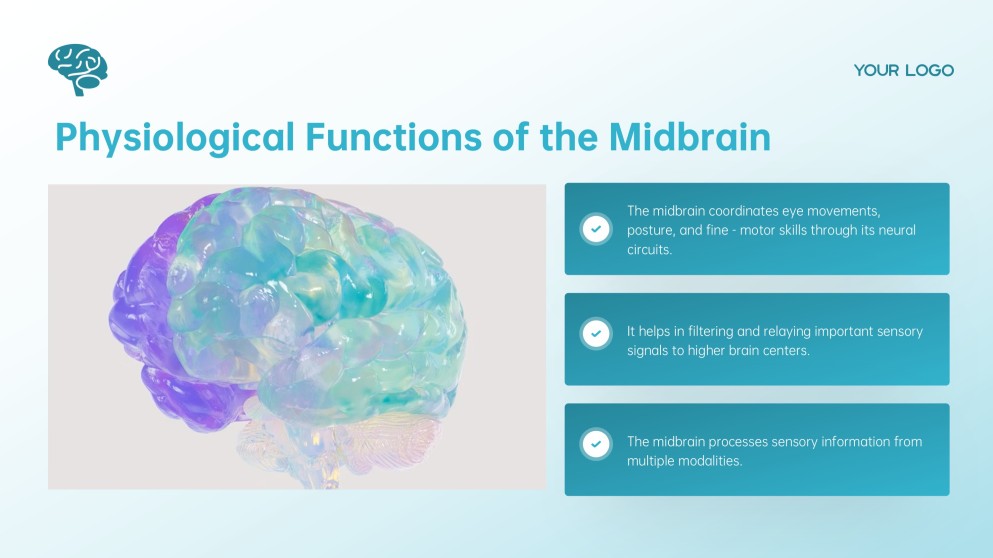 YOUR LOGO

Physiological Functions of the Midbrain

The midbrain coordinates eye movements, posture, and fine - motor skills through its neural circuits.

It helps in filtering and relaying important sensory signals to higher brain centers.

The midbrain processes sensory information from multiple modalities.